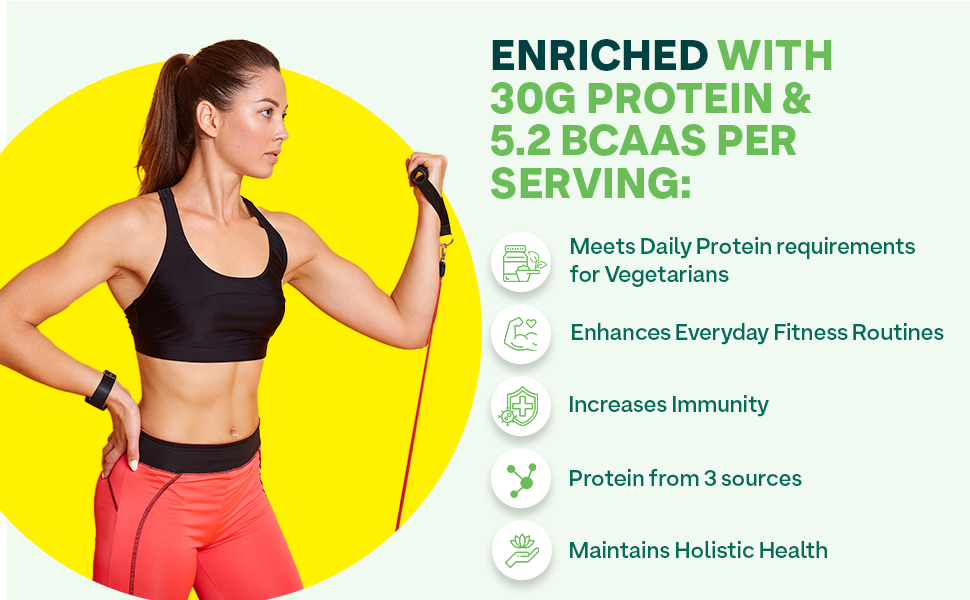 ENRICHED WITH 30G PROTEIN & 5.2 BCAAS PER SERVING:

Meets Daily Protein requirements for Vegetarians

Enhances Everyday Fitness Routines

Increases Immunity

Protein from 3 sources

Maintains Holistic Health